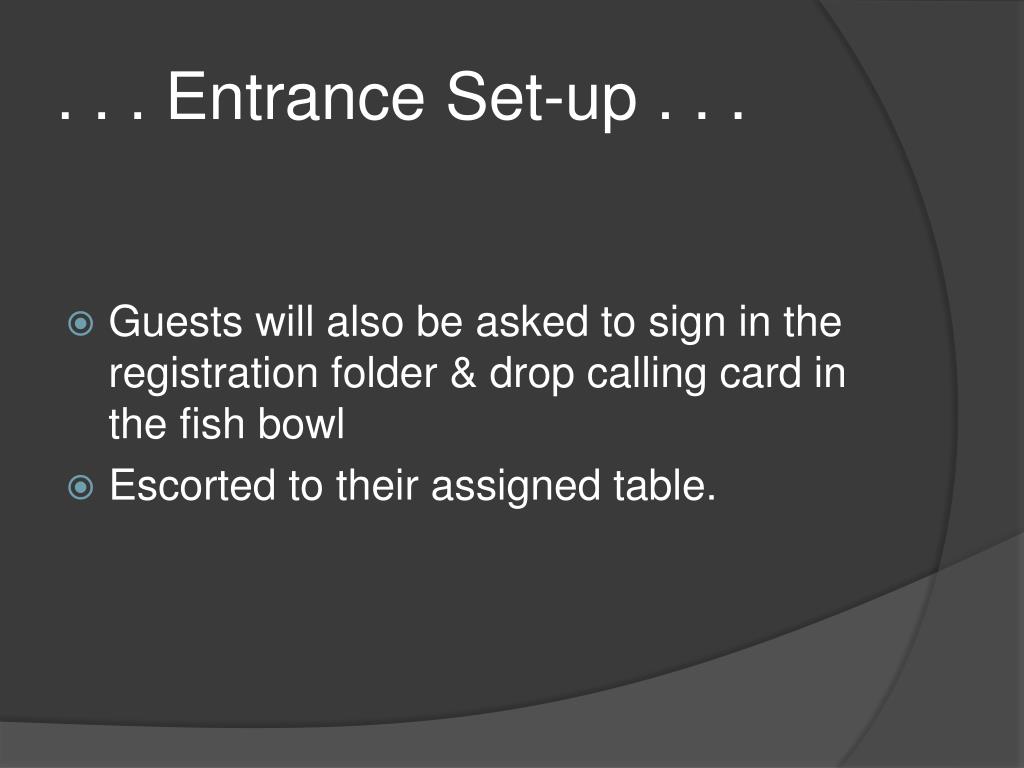 . . . Entrance Set-up . . .

Guests will also be asked to sign in the registration folder & drop calling card in the fish bowl

Escorted to their assigned table.